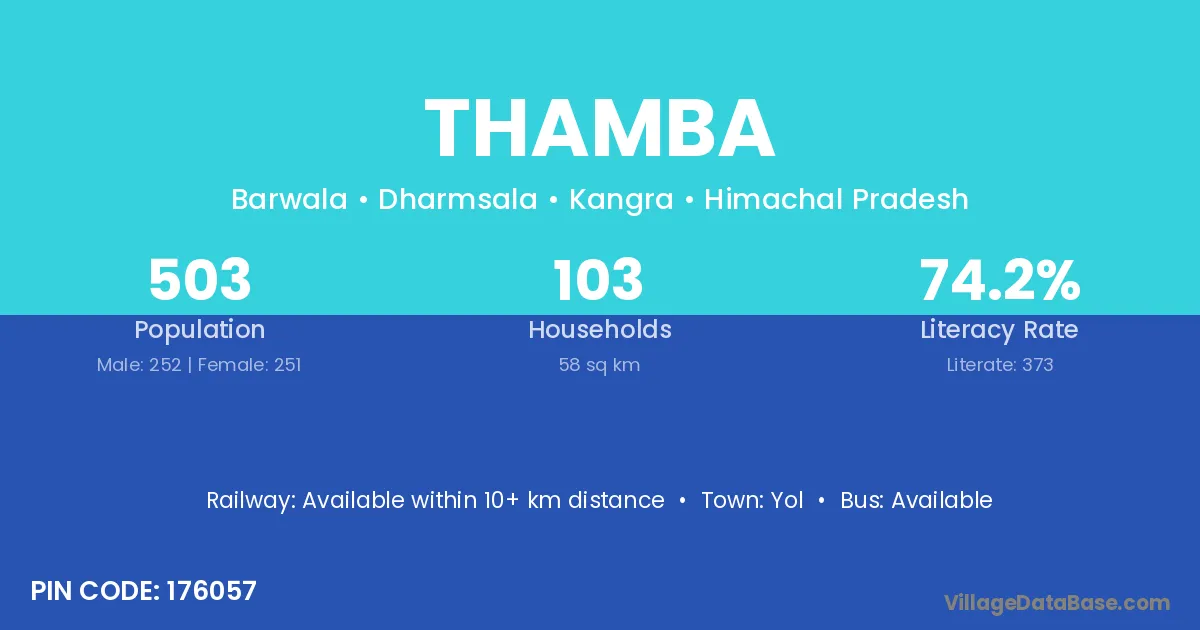 THAMBA

Barwala • Dharmsala • Kangra • Himachal Pradesh

503
Population
Male: 252 | Female: 251

103
Households
58 sq km

74.2%
Literacy Rate
Literate: 373

Railway: Available within 10+ km distance • Town: Yol • Bus: Available

PIN CODE: 176057

VillageDataBase.com